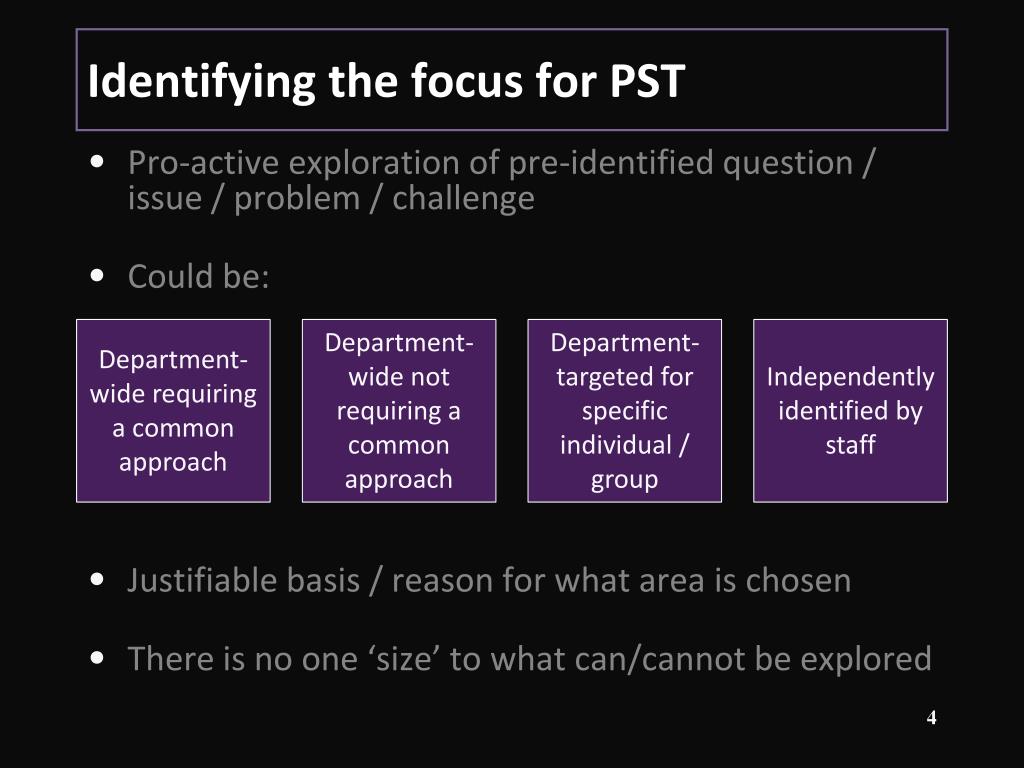 Identifying the focus for PST

• Pro-active exploration of pre-identified question / issue / problem / challenge

• Could be:

Department-wide requiring a common approach

Department-wide not requiring a common approach

Department-targeted for specific individual / group

Independently identified by staff

• Justifiable basis / reason for what area is chosen

• There is no one ‘size’ to what can/cannot be explored

4